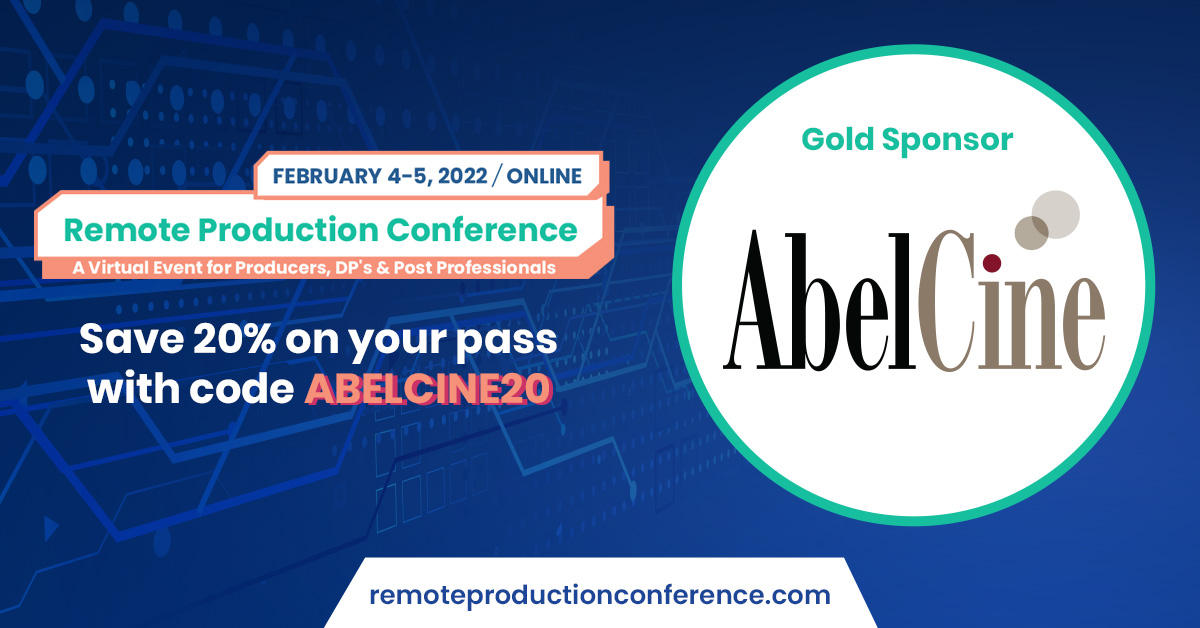 FEBRUARY 4-5, 2022 / ONLINE

Remote Production Conference

A Virtual Event for Producers, DP's & Post Professionals

Save 20% on your pass with code ABELCINE20

Gold Sponsor

AbelCine

remoteproductionconference.com